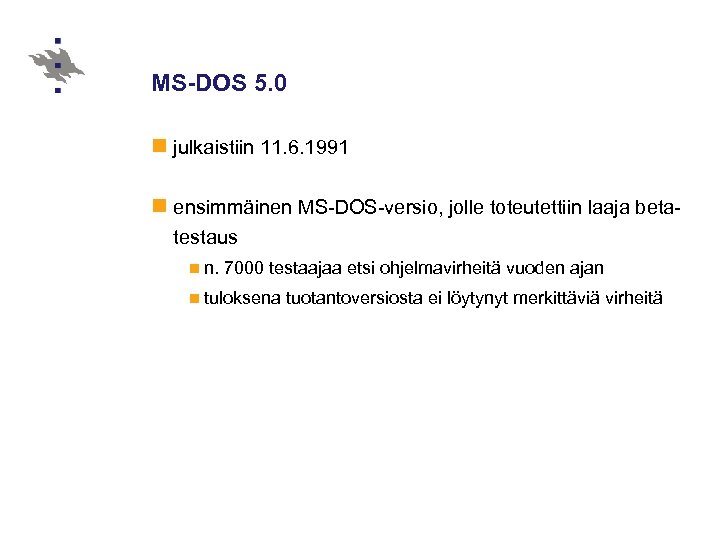 MS-DOS 5.0

julkaistiin 11.6.1991

ensimmäinen MS-DOS-versio, jolle toteutettiin laaja betatestaus

n. 7000 testaajaa etsi ohjelmavirheitä vuoden ajan

tuloksena tuotantoversiosta ei löytynyt merkittäviä virheitä